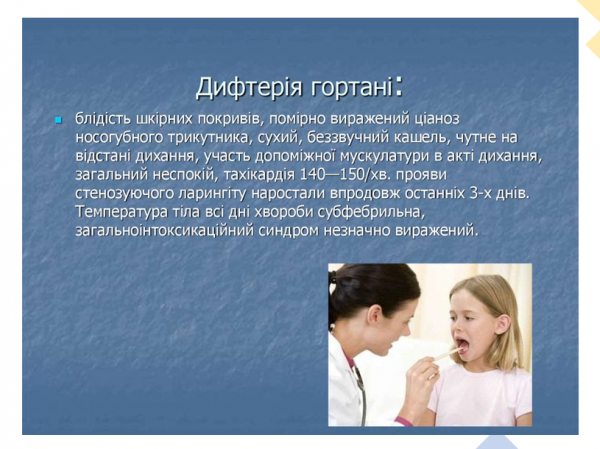 Дифтерія гортані:

блідість шкірних покривів, помірно виражений ціаноз носогубного трикутника, сухий, беззвучний кашель, чутне на відстані дихання, участь допоміжної мускулатури в акті дихання, загальний неспокій, тахікардія 140—150/хв. прояви стенозуючого ларингіту наростали впродовж останніх 3-х днів. Температура тіла всі дні хвороби субфебрильна, загальноінтоксикаційний синдром незначно виражений.